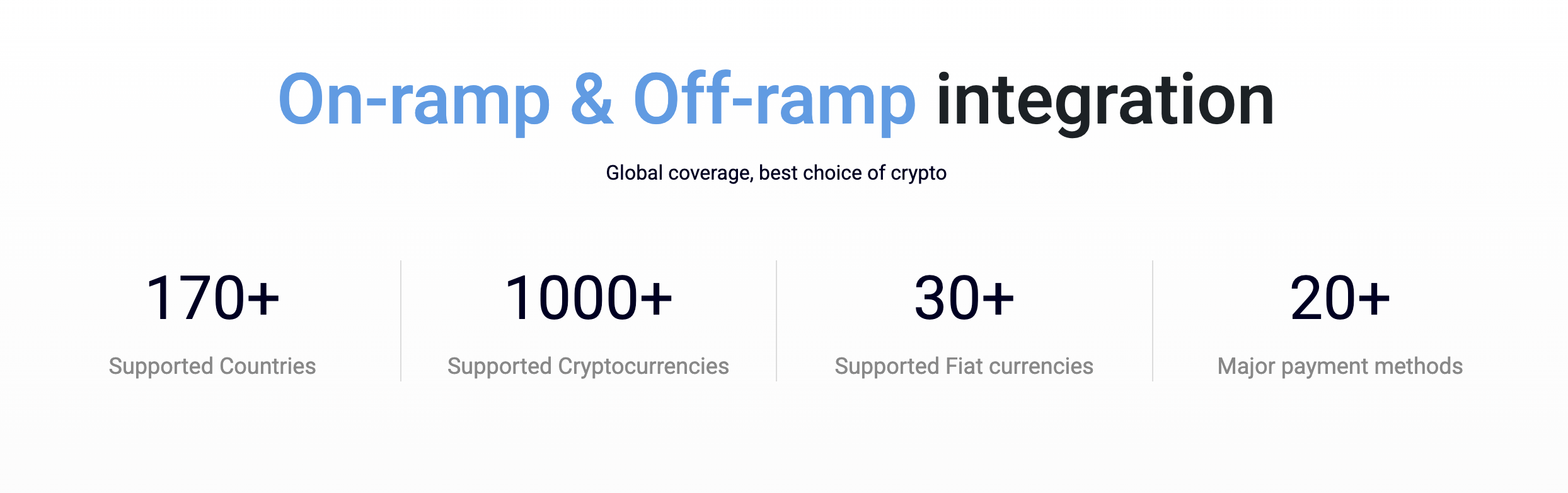 On-ramp & Off-ramp integration

Global coverage, best choice of crypto

170+
Supported Countries

1000+
Supported Cryptocurrencies

30+
Supported Fiat currencies

20+
Major payment methods